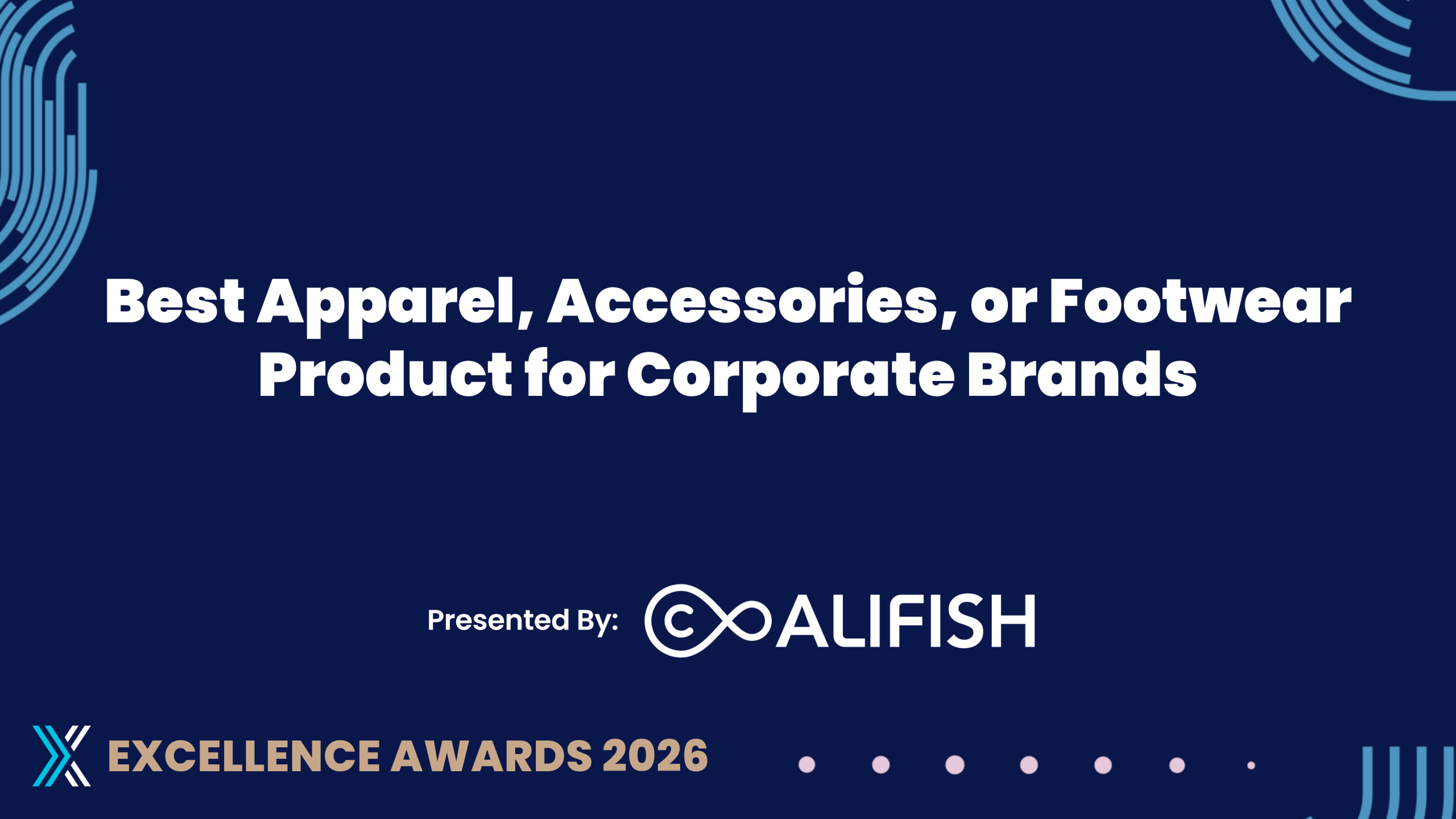 Best Apparel, Accessories, or Footwear Product for Corporate Brands

Presented By: CALIFISH

EXCELLENCE AWARDS 2026